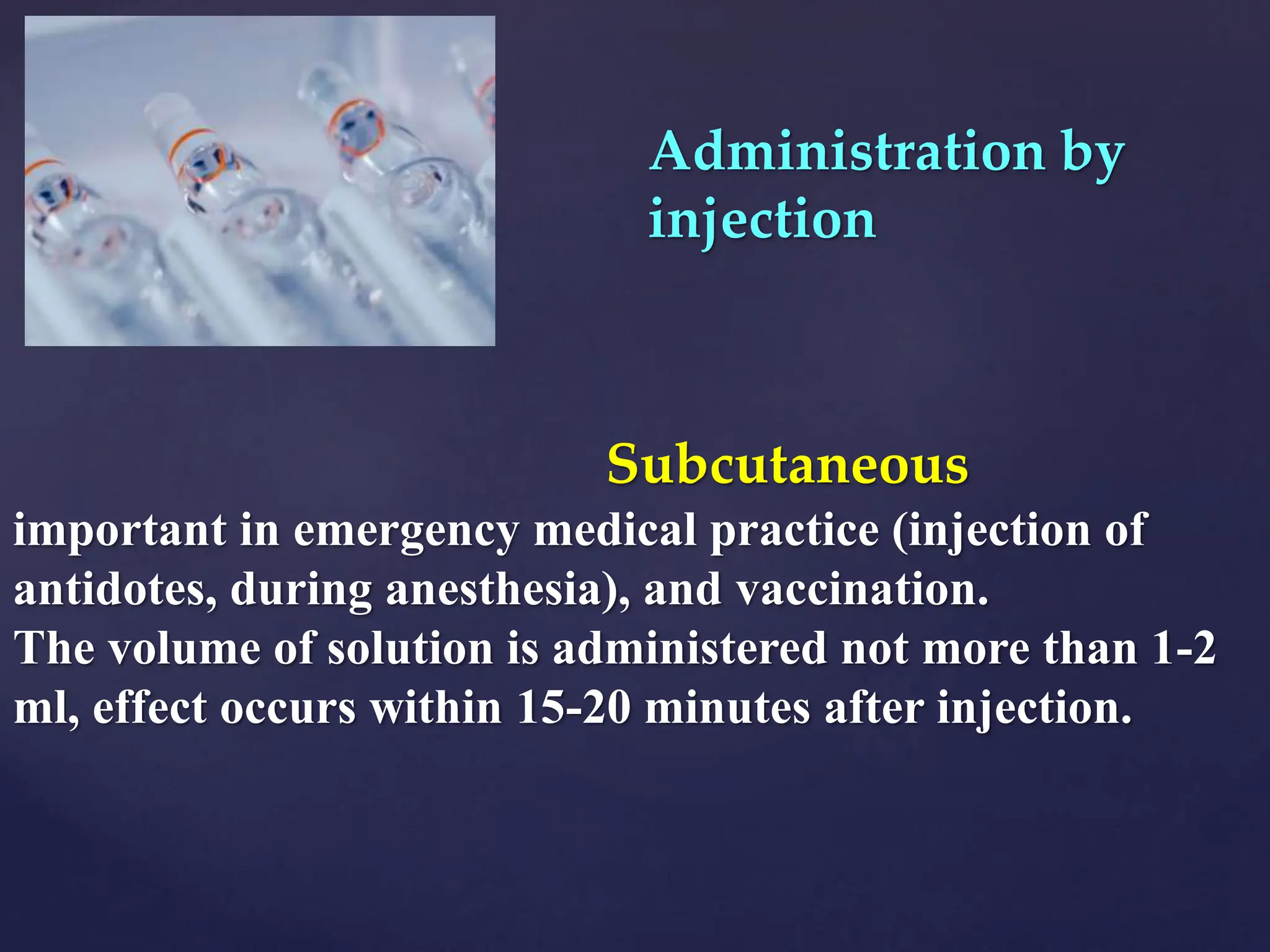 Administration by injection

Subcutaneous

important in emergency medical practice (injection of antidotes, during anesthesia), and vaccination.
The volume of solution is administered not more than 1-2 ml, effect occurs within 15-20 minutes after injection.